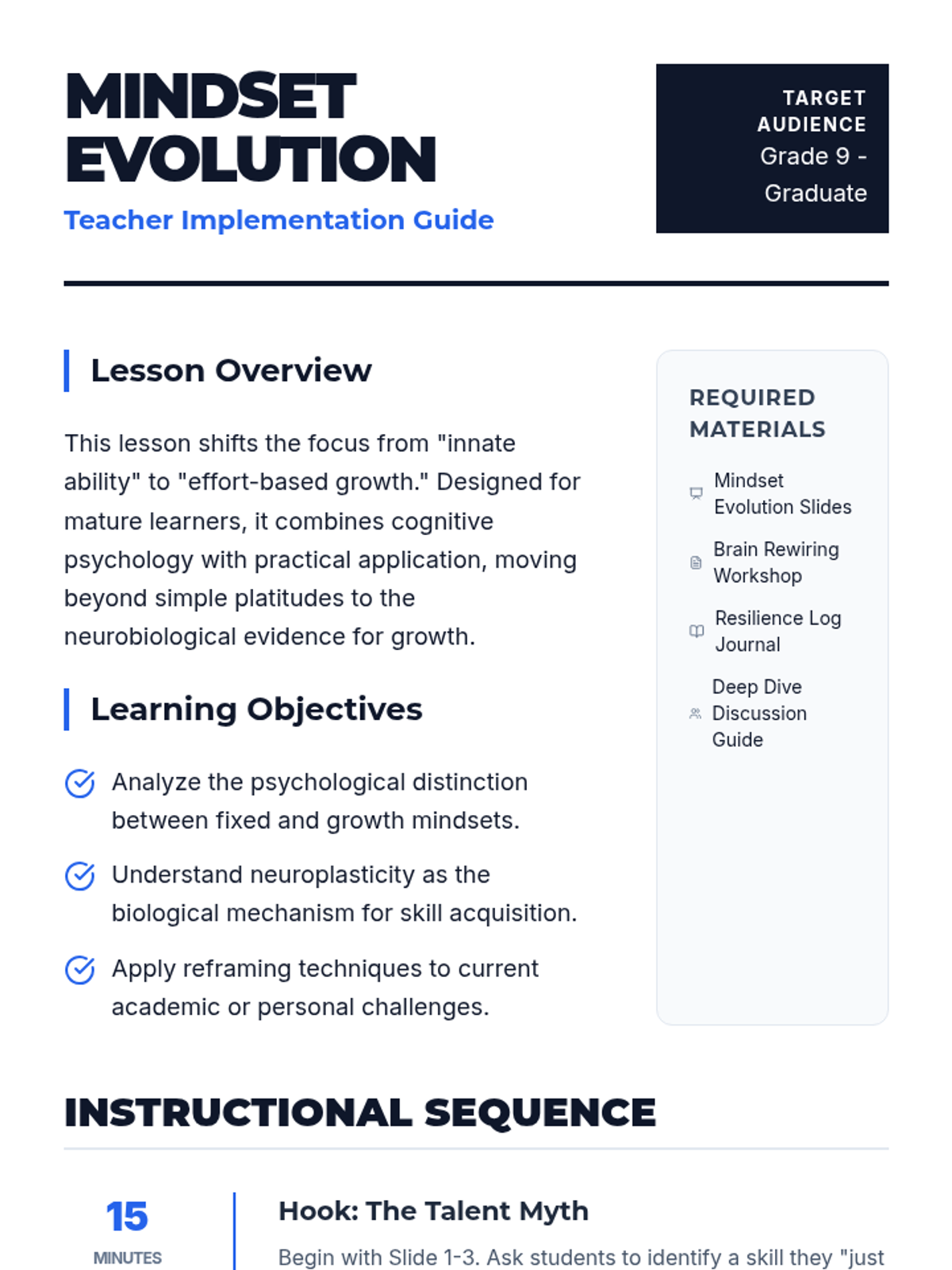 MINDSET EVOLUTION

Teacher Implementation Guide

TARGET AUDIENCE
Grade 9 - Graduate

Lesson Overview

This lesson shifts the focus from "innate ability" to "effort-based growth." Designed for mature learners, it combines cognitive psychology with practical application, moving beyond simple platitudes to the neurobiological evidence for growth.

Learning Objectives

Analyze the psychological distinction between fixed and growth mindsets.

Understand neuroplasticity as the biological mechanism for skill acquisition.

Apply reframing techniques to current academic or personal challenges.

REQUIRED MATERIALS

Mindset Evolution Slides

Brain Rewiring Workshop

Resilience Log Journal

Deep Dive Discussion Guide

INSTRUCTIONAL SEQUENCE

15
MINUTES

Hook: The Talent Myth

Begin with Slide 1-3. Ask students to identify a skill they "just